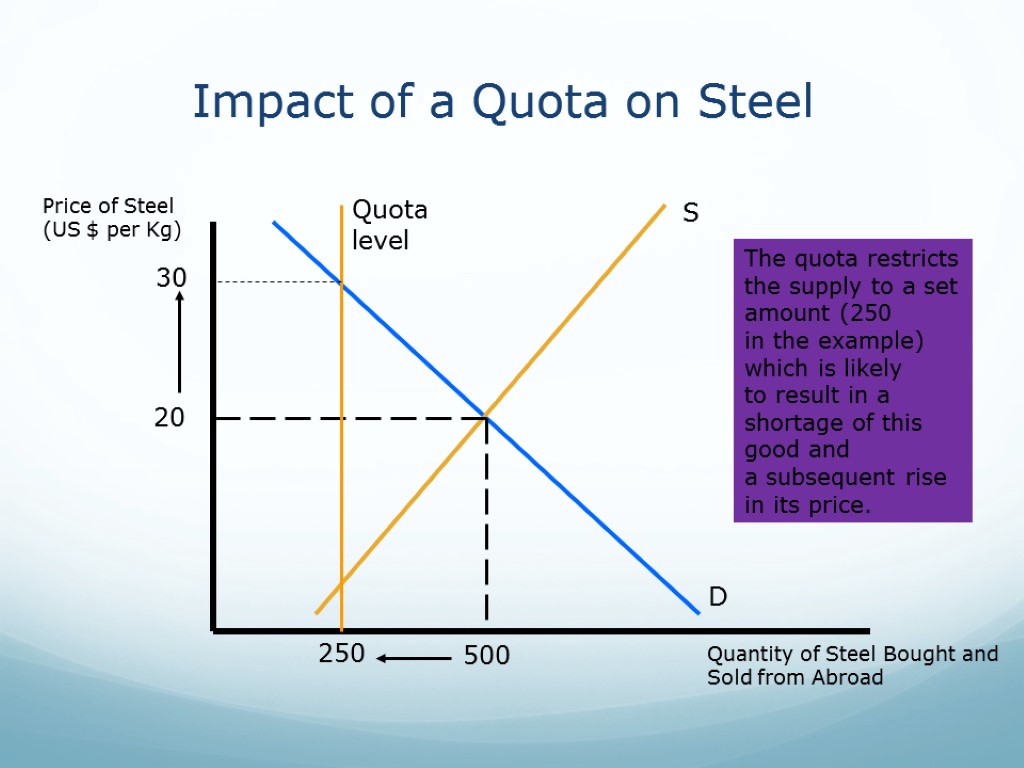 Impact of a Quota on Steel

Price of Steel (US $ per Kg)

Quota level

S

30

20

D

250

500

Quantity of Steel Bought and Sold from Abroad

The quota restricts the supply to a set amount (250 in the example) which is likely to result in a shortage of this good and a subsequent rise in its price.